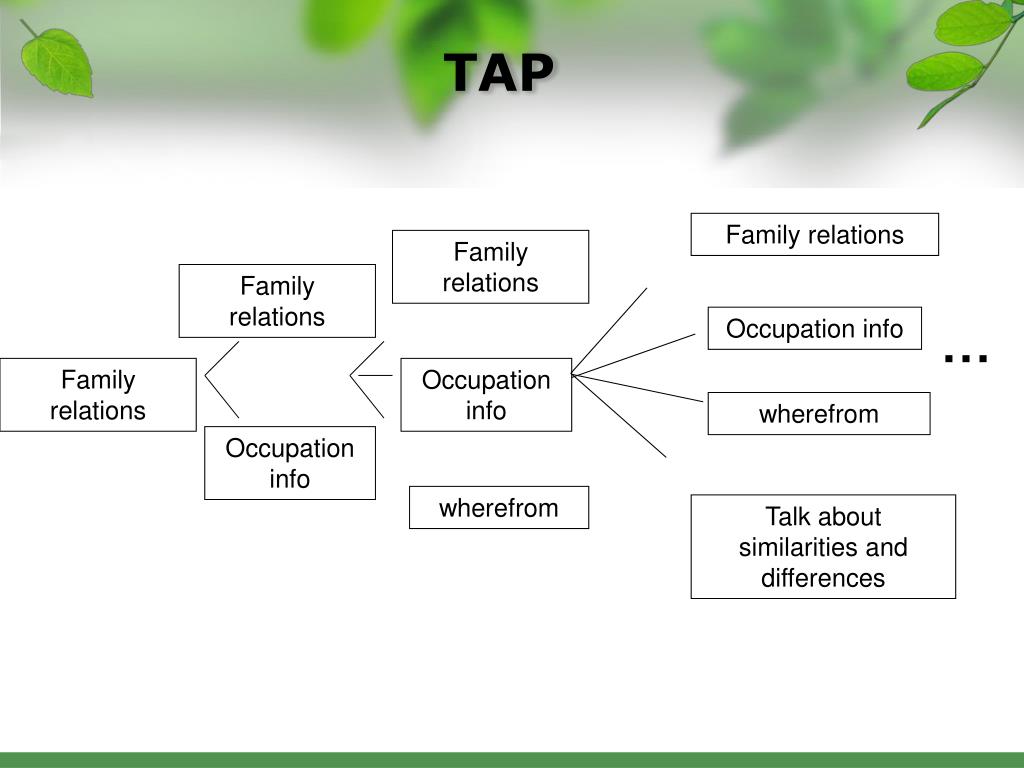 TAP

Family relations

Family relations

Occupation info

Family relations

Occupation info

wherefrom

Family relations

Occupation info

wherefrom

Talk about similarities and differences

…